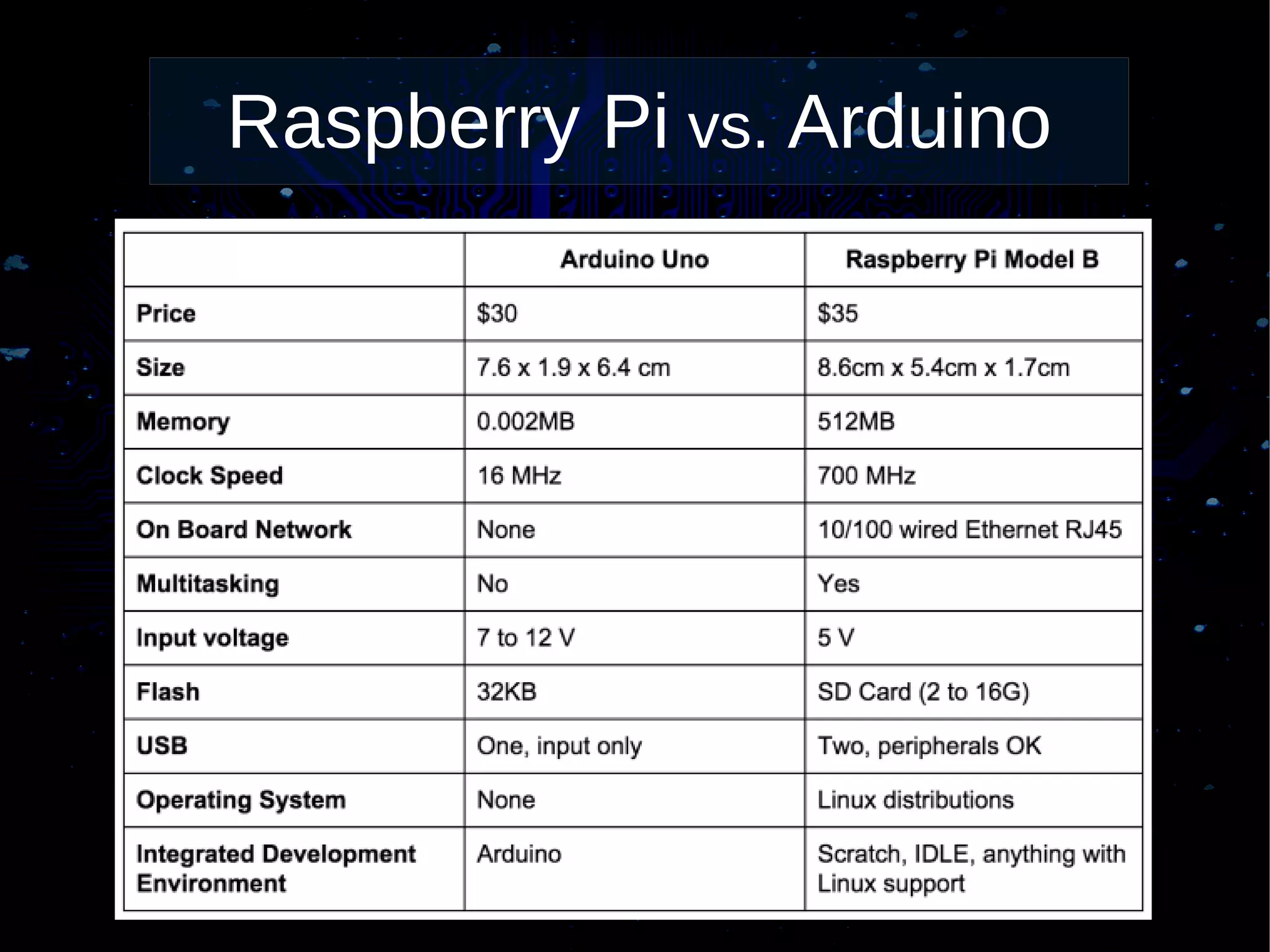 Raspberry Pi vs. Arduino

| | Arduino Uno | Raspberry Pi Model B |
|---|---|---|
| Price | \$30 | \$35 |
| Size | 7.6 x 1.9 x 6.4 cm | 8.6cm x 5.4cm x 1.7cm |
| Memory | 0.002MB | 512MB |
| Clock Speed | 16 MHz | 700 MHz |
| On Board Network | None | 10/100 wired Ethernet RJ45 |
| Multitasking | No | Yes |
| Input voltage | 7 to 12 V | 5 V |
| Flash | 32KB | SD Card (2 to 16G) |
| USB | One, input only | Two, peripherals OK |
| Operating System | None | Linux distributions |
| Integrated Development Environment | Arduino | Scratch, IDLE, anything with Linux support |